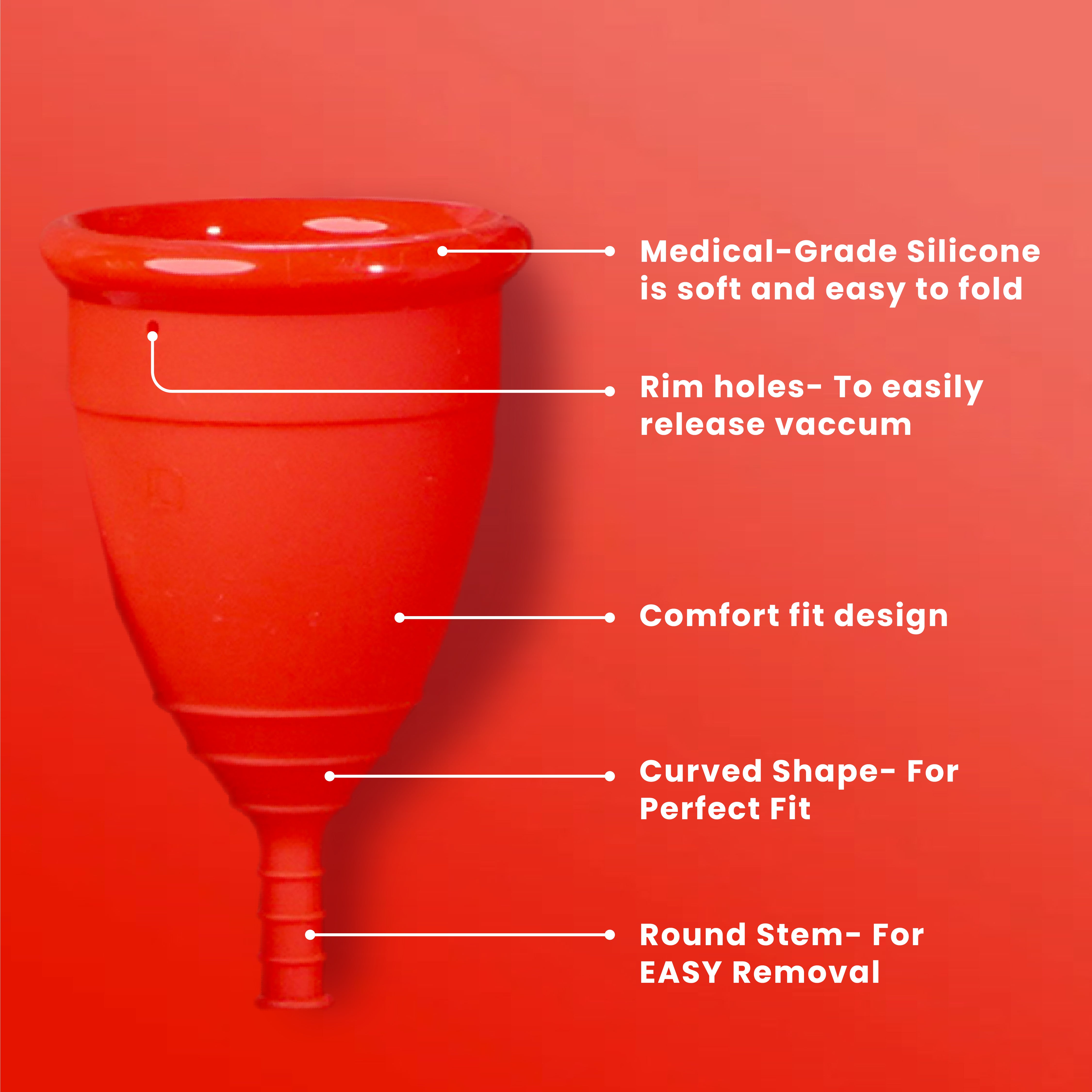 Medical-Grade Silicone is soft and easy to fold

Rim holes- To easily release vaccum

Comfort fit design

Curved Shape- For Perfect Fit

Round Stem- For EASY Removal